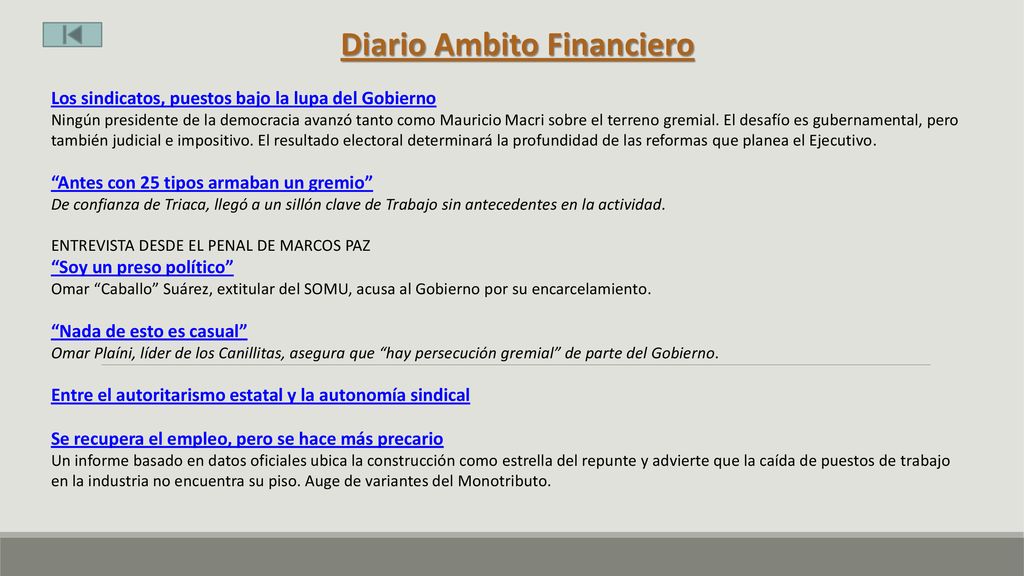 Diario Ambito Financiero

Los sindicatos, puestos bajo la lupa del Gobierno
Ningún presidente de la democracia avanzó tanto como Mauricio Macri sobre el terreno gremial. El desafío es gubernamental, pero también judicial e impositivo. El resultado electoral determinará la profundidad de las reformas que planea el Ejecutivo.

“Antes con 25 tipos armaban un gremio”
De confianza de Triaca, llegó a un sillón clave de Trabajo sin antecedentes en la actividad.

ENTREVISTA DESDE EL PENAL DE MARCOS PAZ
“Soy un preso político”
Omar “Caballo” Suárez, extitular del SOMU, acusa al Gobierno por su encarcelamiento.

“Nada de esto es casual”
Omar Plaíni, líder de los Canillitas, asegura que “hay persecución gremial” de parte del Gobierno.

Entre el autoritarismo estatal y la autonomía sindical

Se recupera el empleo, pero se hace más precario
Un informe basado en datos oficiales ubica la construcción como estrella del repunte y advierte que la caída de puestos de trabajo en la industria no encuentra su piso. Auge de variantes del Monotributo.